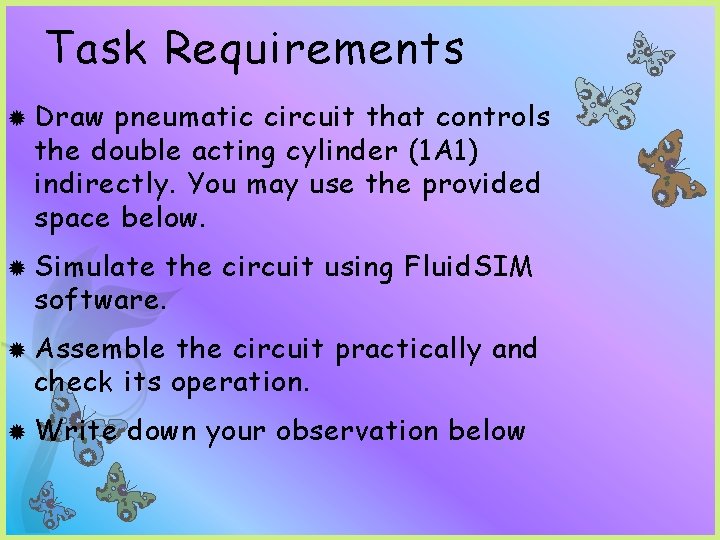 Task Requirements

Draw pneumatic circuit that controls the double acting cylinder (1A1) indirectly. You may use the provided space below.

Simulate the circuit using FluidSIM software.

Assemble the circuit practically and check its operation.

Write down your observation below